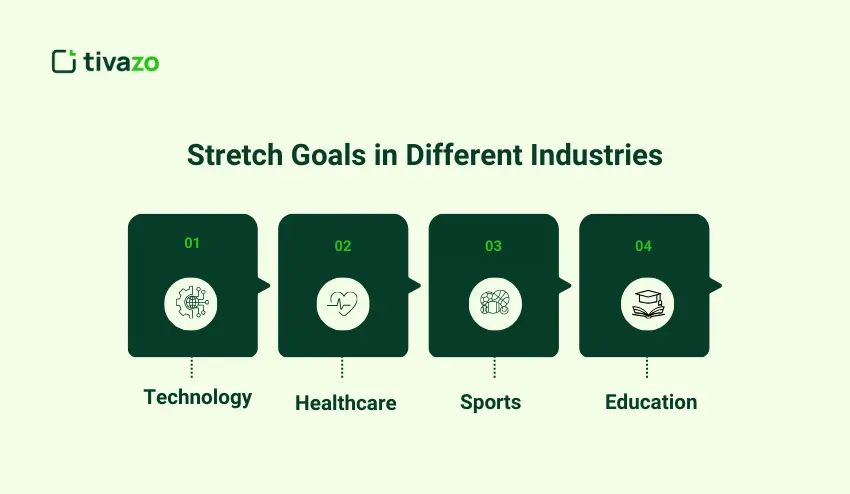 tivazo

Stretch Goals in Different Industries

01
Technology

02
Healthcare

03
Sports

04
Education